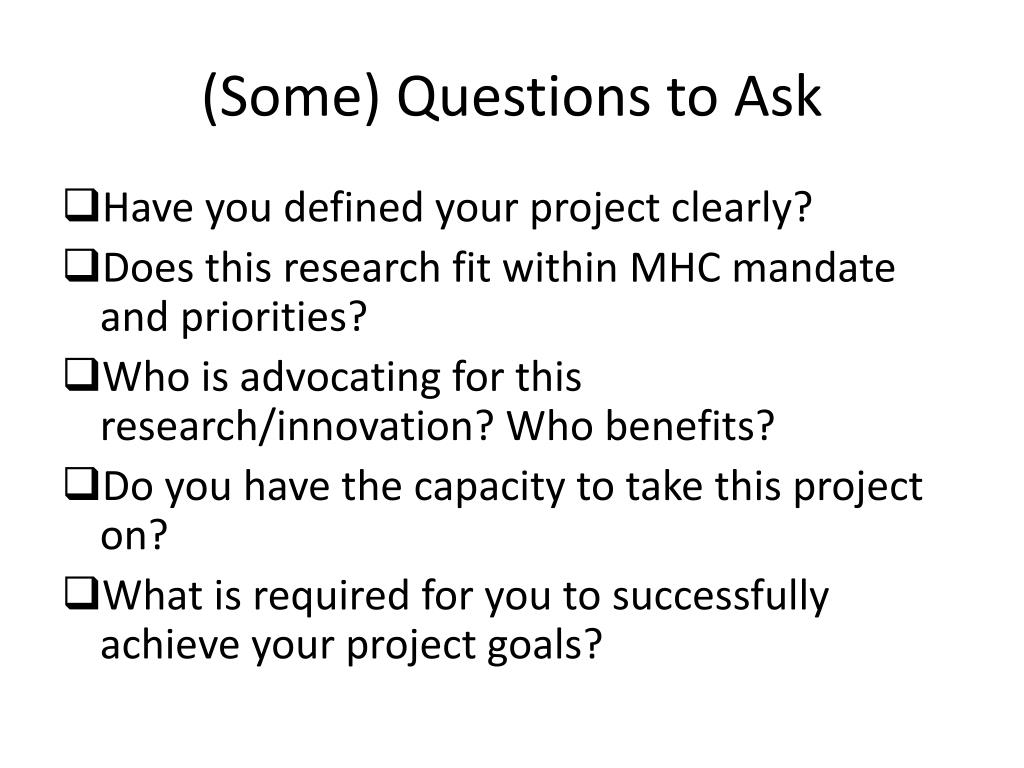 (Some) Questions to Ask

❑Have you defined your project clearly?

❑Does this research fit within MHC mandate and priorities?

❑Who is advocating for this research/innovation? Who benefits?

❑Do you have the capacity to take this project on?

❑What is required for you to successfully achieve your project goals?